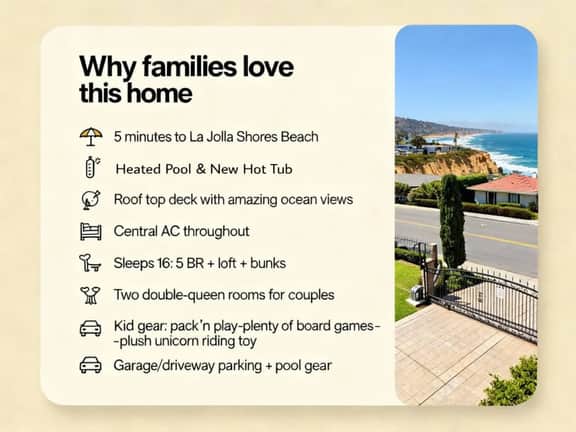 Why families love this home

5 minutes to La Jolla Shores Beach

Heated Pool & New Hot Tub

Roof top deck with amazing ocean views

Central AC throughout

Sleeps 16: 5 BR + loft + bunks

Two double-queen rooms for couples

Kid gear: pack'n play-plenty of board games--plush unicorn riding toy

Garage/driveway parking + pool gear